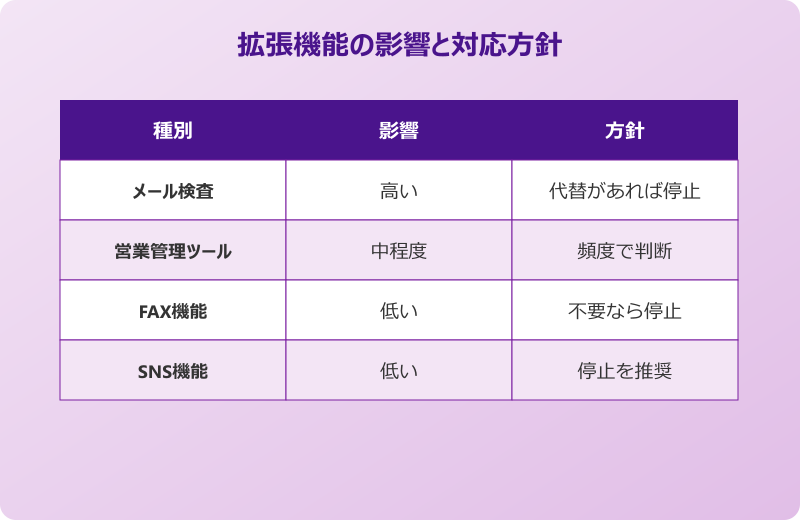 拡張機能の影響と対応方針

| 種別 | 影響 | 方針 |
|---|---|---|
| メール検査 | 高い | 代替があれば停止 |
| 営業管理ツール | 中程度 | 頻度で判断 |
| FAX機能 | 低い | 不要なら停止 |
| SNS機能 | 低い | 停止を推奨 |